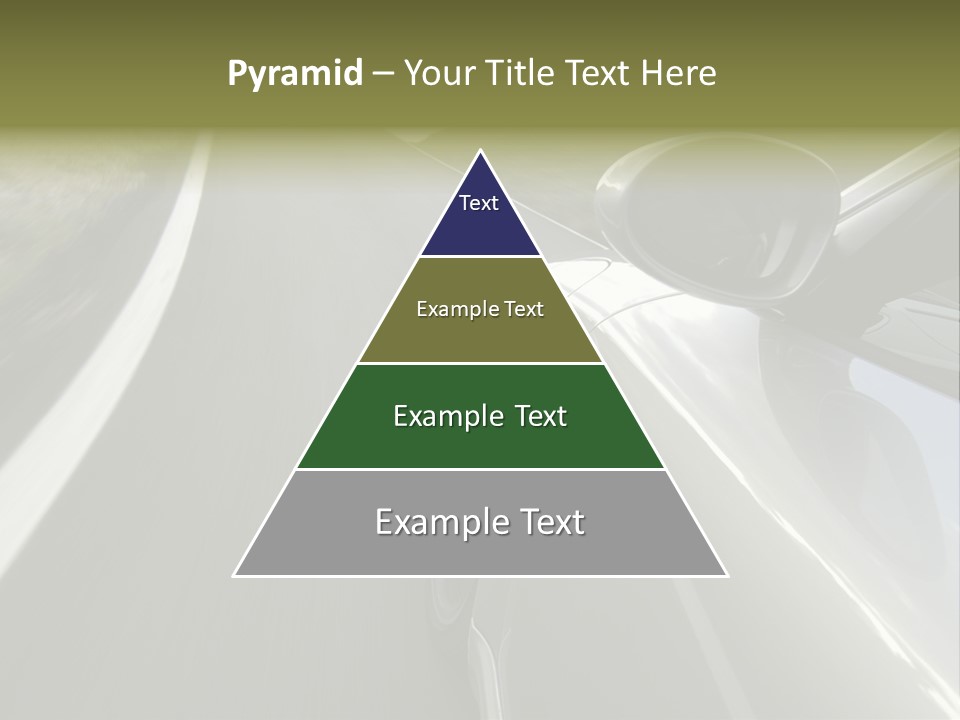 Pyramid – Your Title Text Here

Text

Example Text

Example Text

Example Text